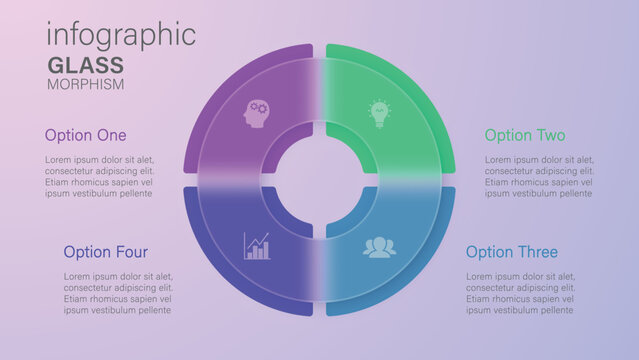 infographic
GLASS
MORPHISM

Option One
Lorem ipsum dolor sit alet, consectetur adipiscing elit. Etiam rhomicus sapien vel ipsum vestibulum pellente

Option Two
Lorem ipsum dolor sit alet, consectetur adipiscing elit. Etiam rhomicus sapien vel ipsum vestibulum pellente

Option Four
Lorem ipsum dolor sit alet, consectetur adipiscing elit. Etiam rhomicus sapien vel ipsum vestibulum pellente

Option Three
Lorem ipsum dolor sit alet, consectetur adipiscing elit. Etiam rhomicus sapien vel ipsum vestibulum pellente